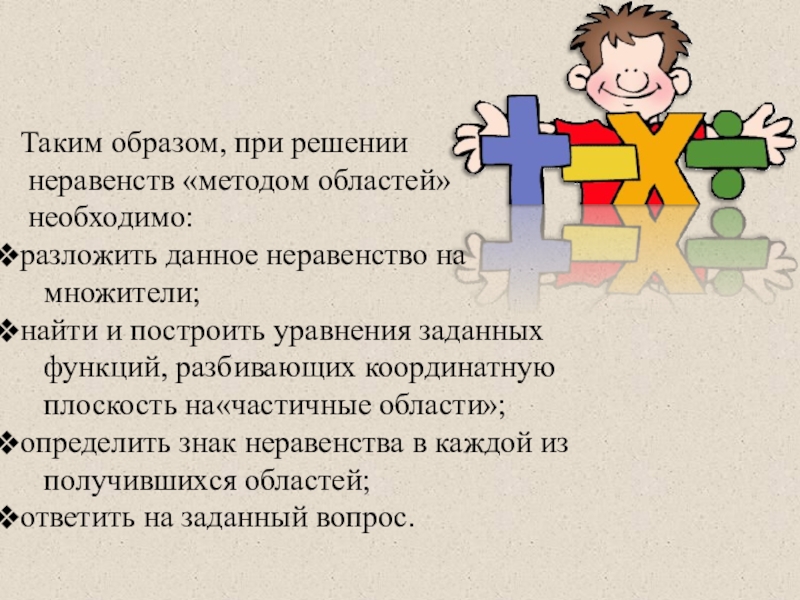 Таким образом, при решении неравенств «методом областей» необходимо:

❖разложить данное неравенство на множители;

❖найти и построить уравнения заданных функций, разбивающих координатную плоскость на«частичные области»;

❖определить знак неравенства в каждой из получившихся областей;

❖ответить на заданный вопрос.